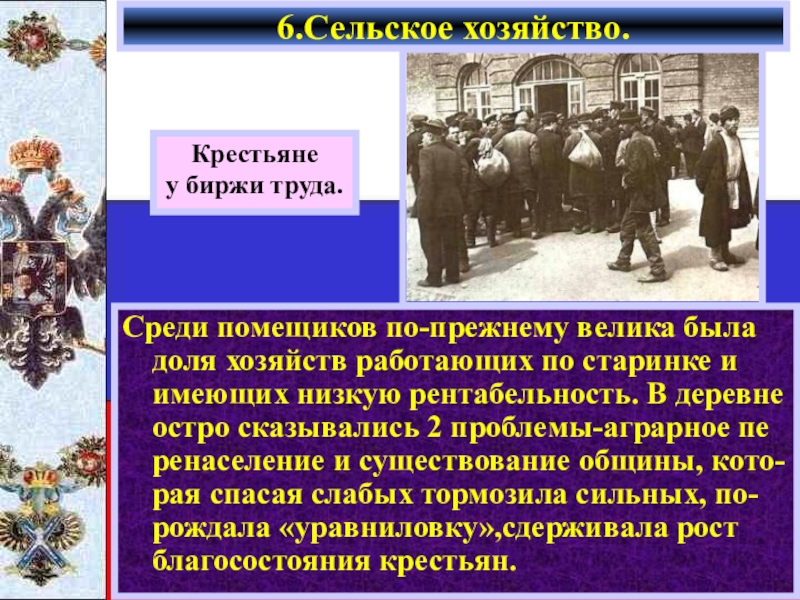 6.Сельское хозяйство.

Крестьяне у биржи труда.

Среди помещиков по-прежнему велика была доля хозяйств работающих по старинке и имеющих низкую рентабельность. В деревне остро сказывались 2 проблемы-аграрное пе ренаселение и существование общины, которая спасая слабых тормозила сильных, порождала «уравниловку»,сдерживала рост благосостояния крестьян.